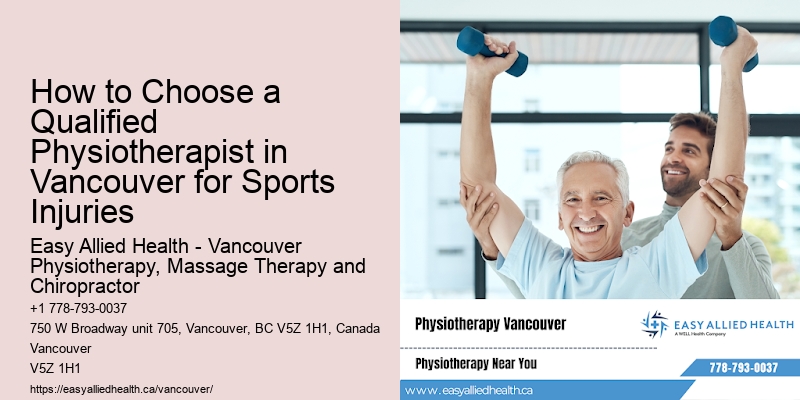 How to Choose a Qualified Physiotherapist in Vancouver for Sports Injuries

Easy Allied Health - Vancouver Physiotherapy, Massage Therapy and Chiropractor

+1 778-793-0037

750 W Broadway unit 705, Vancouver, BC V5Z 1H1, Canada

Vancouver

V5Z 1H1

https://easyalliedhealth.ca/vancouver/

Physiotherapy Vancouver

EASY ALLIED HEALTH
A WELL Health Company

Physiotherapy Near You

778-793-0037

www.easyalliedhealth.ca